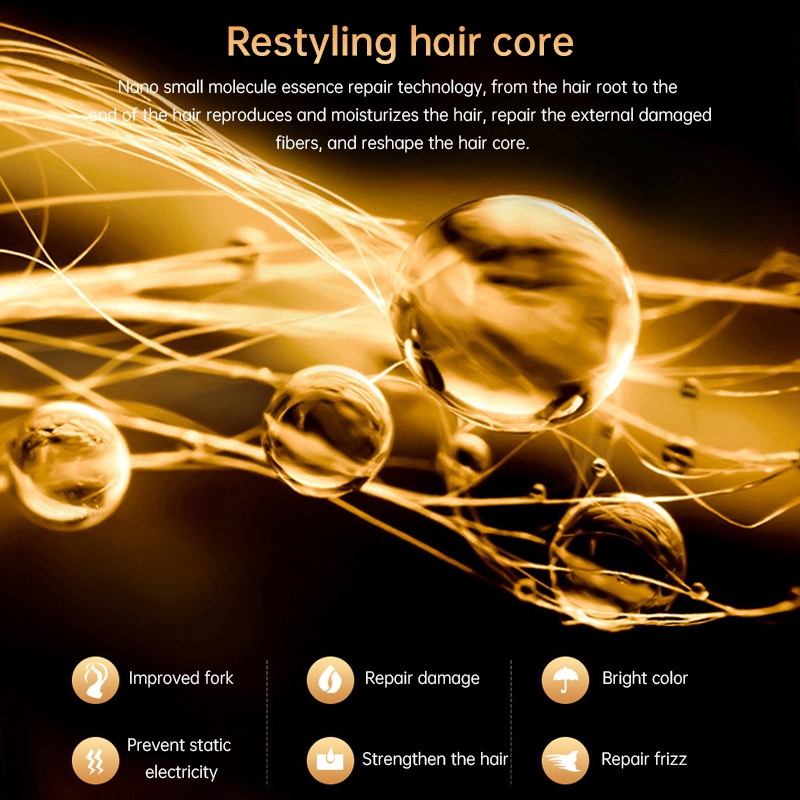 Restyling hair core

Nano small molecule essence repair technology, from the hair root to the end of the hair reproduces and moisturizes the hair, repair the external damaged fibers, and reshape the hair core.

Improved fork

Repair damage

Bright color

Prevent static electricity

Strengthen the hair

Repair frizz